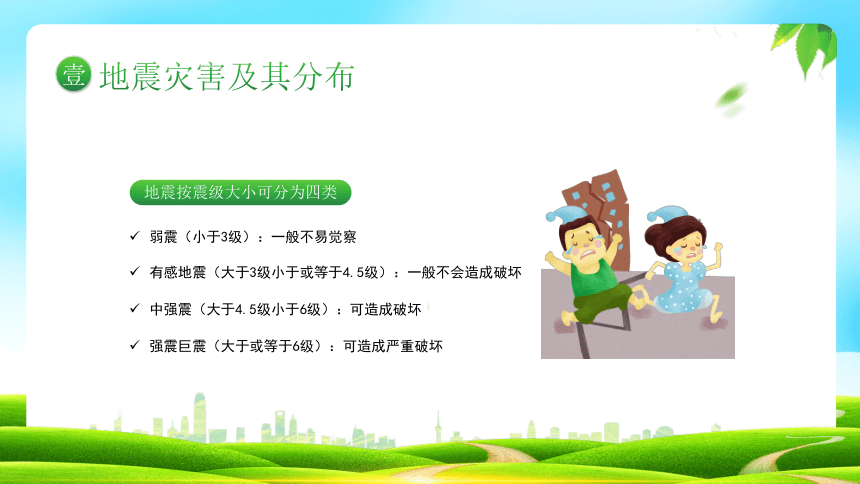 壹 地震灾害及其分布

地震按震级大小可分为四类

✓ 弱震（小于3级）：一般不易觉察

✓ 有感地震（大于3级小于或等于4.5级）：一般不会造成破坏

✓ 中强震（大于4.5级小于6级）：可造成破坏

✓ 强震巨震（大于或等于6级）：可造成严重破坏